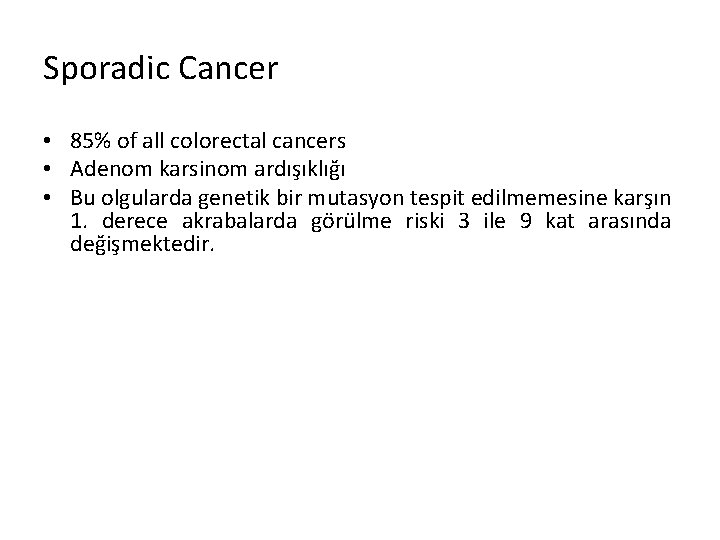 Sporadic Cancer

• 85% of all colorectal cancers
• Adenom karsinom ardışıklığı
• Bu olgularda genetik bir mutasyon tespit edilmemesine karşın 1. derece akrabalarda görülme riski 3 ile 9 kat arasında değişmektedir.